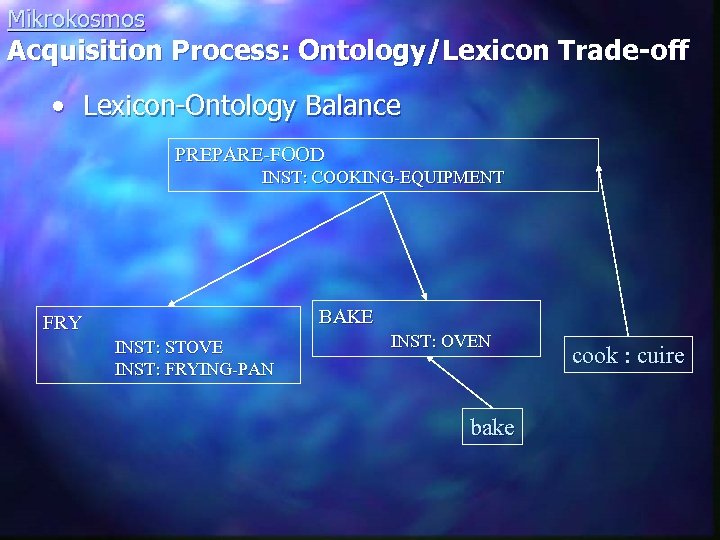 Mikrokosmos
Acquisition Process: Ontology/Lexicon Trade-off

• Lexicon-Ontology Balance

PREPARE-FOOD
INST: COOKING-EQUIPMENT

FRY
INST: STOVE
INST: FRYING-PAN

BAKE
INST: OVEN

cook : cuire

bake